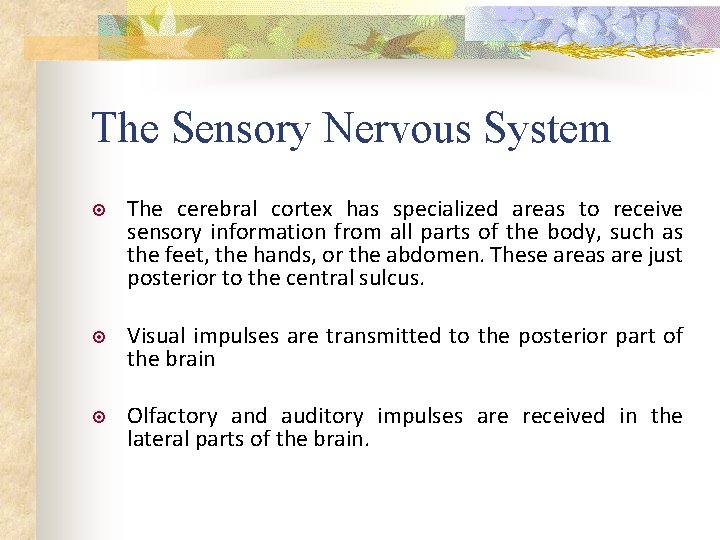 The Sensory Nervous System

The cerebral cortex has specialized areas to receive sensory information from all parts of the body, such as the feet, the hands, or the abdomen. These areas are just posterior to the central sulcus.

Visual impulses are transmitted to the posterior part of the brain

Olfactory and auditory impulses are received in the lateral parts of the brain.